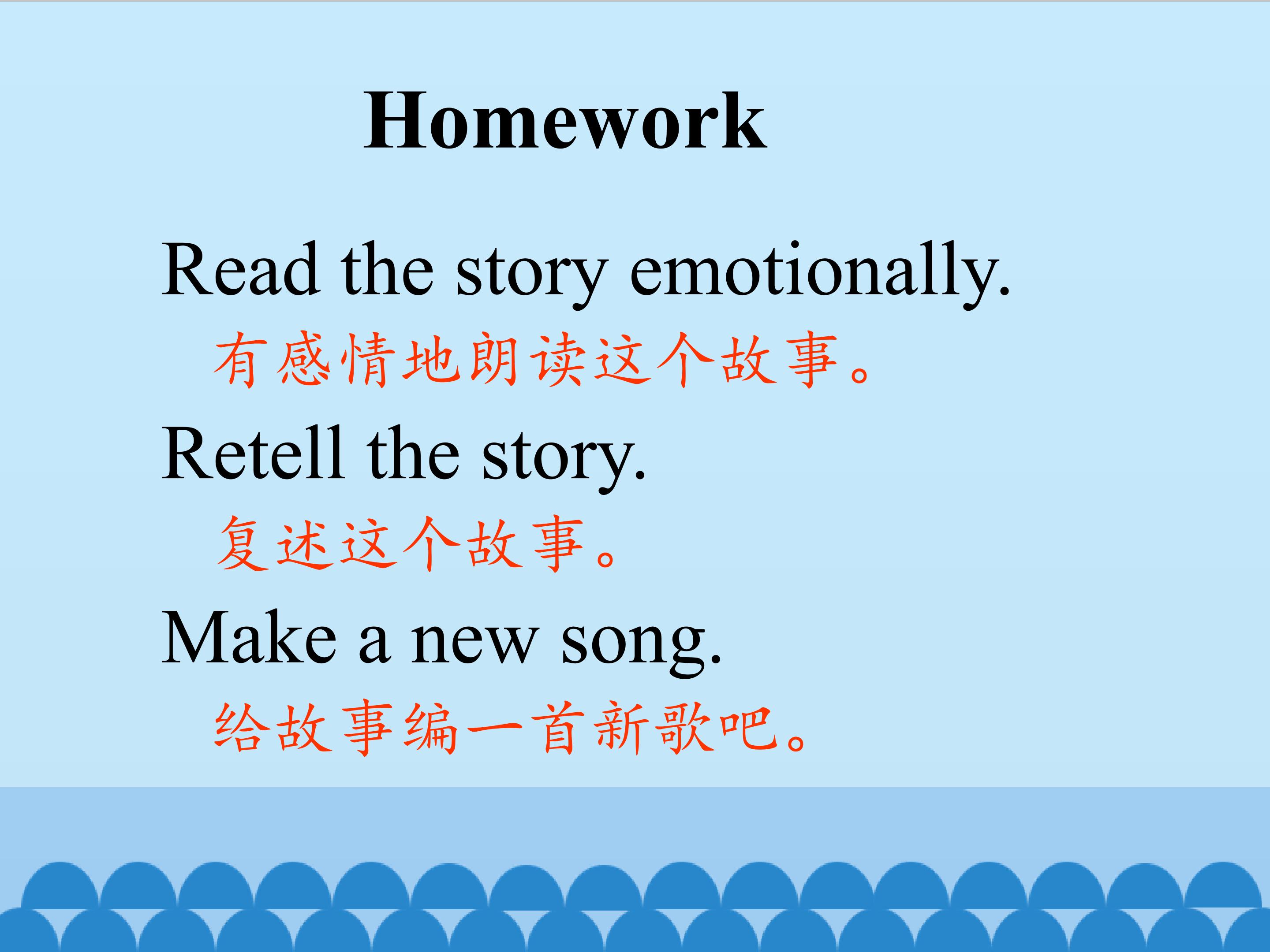 Homework

Read the story emotionally.
有感情地朗读这个故事。

Retell the story.
复述这个故事。

Make a new song.
给故事编一首新歌吧。